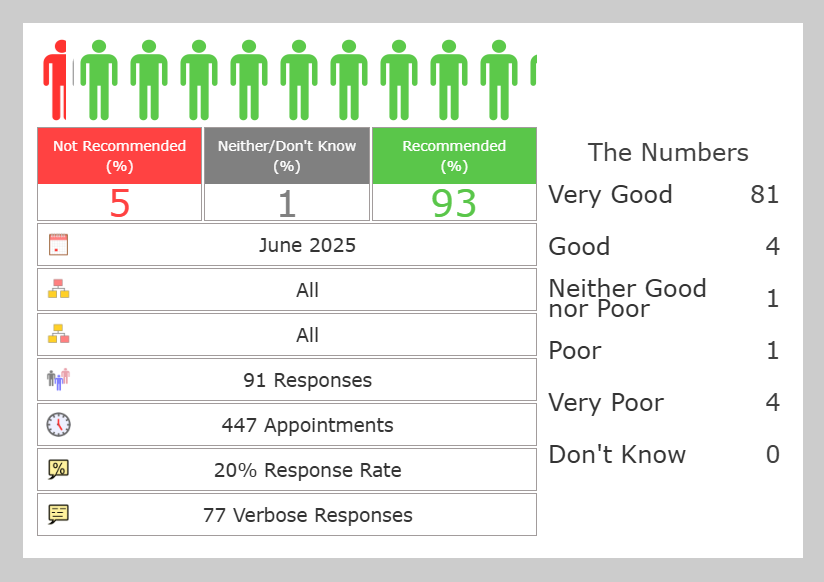 | Not Recommended (%) | Neither/Don't Know (%) | Recommended (%) |
|---|---|---|
| 5 | 1 | 93 |

June 2025

All

All

91 Responses

447 Appointments

20% Response Rate

77 Verbose Responses

The Numbers

| | |
|---|---|
| Very Good | 81 |
| Good | 4 |
| Neither Good nor Poor | 1 |
| Poor | 1 |
| Very Poor | 4 |
| Don't Know | 0 |